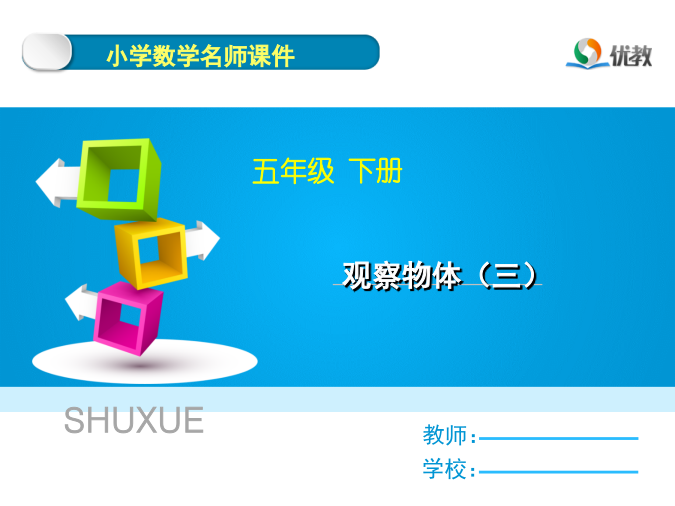 小学数学名师课件

优教

五年级 下册

观察物体（三）

SHUXUE

教师：

学校：